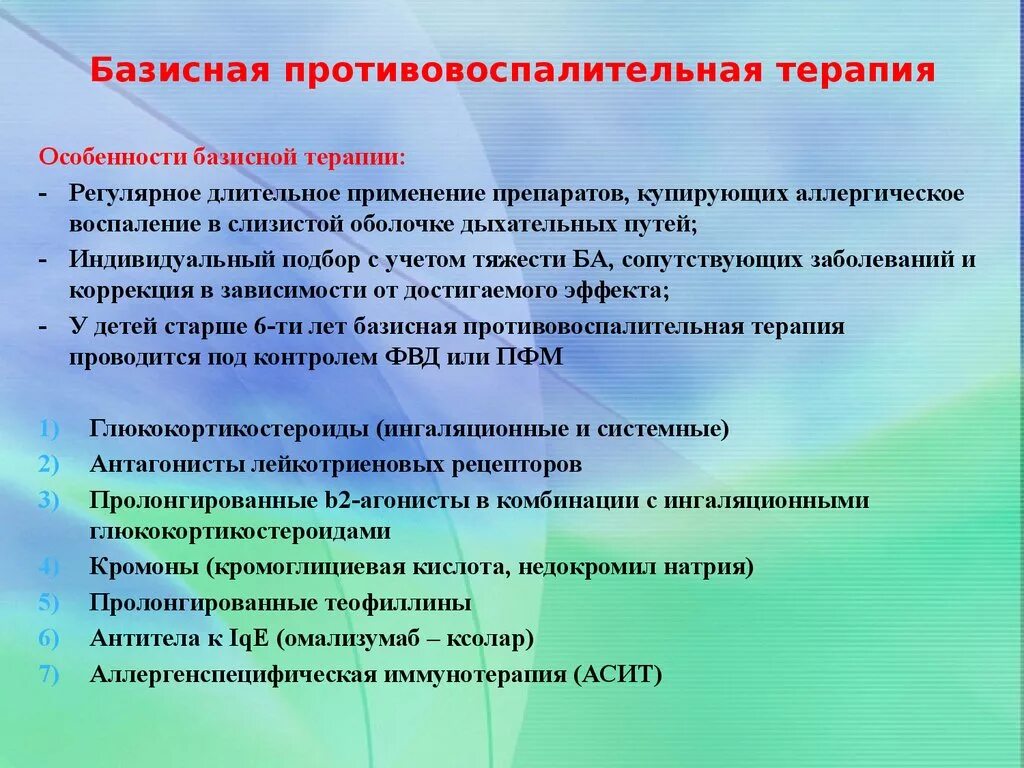 Базисная противовоспалительная терапия

Особенности базисной терапии:
- Регулярное длительное применение препаратов, купирующих аллергическое воспаление в слизистой оболочке дыхательных путей;
- Индивидуальный подбор с учетом тяжести БА, сопутствующих заболеваний и коррекция в зависимости от достигаемого эффекта;
- У детей старше 6-ти лет базисная противовоспалительная терапия проводится под контролем ФВД или ПФМ

1) Глюкокортикостероиды (ингаляционные и системные)
2) Антагонисты лейкотриеновых рецепторов
3) Пролонгированные b2-агонисты в комбинации с ингаляционными глюкокортикостероидами
4) Кромоны (кромоглициевая кислота, недокромил натрия)
5) Пролонгированные теофиллины
6) Антитела к IqE (омализумаб – ксолар)
7) Аллергенспецифическая иммунотерапия (АСИТ)